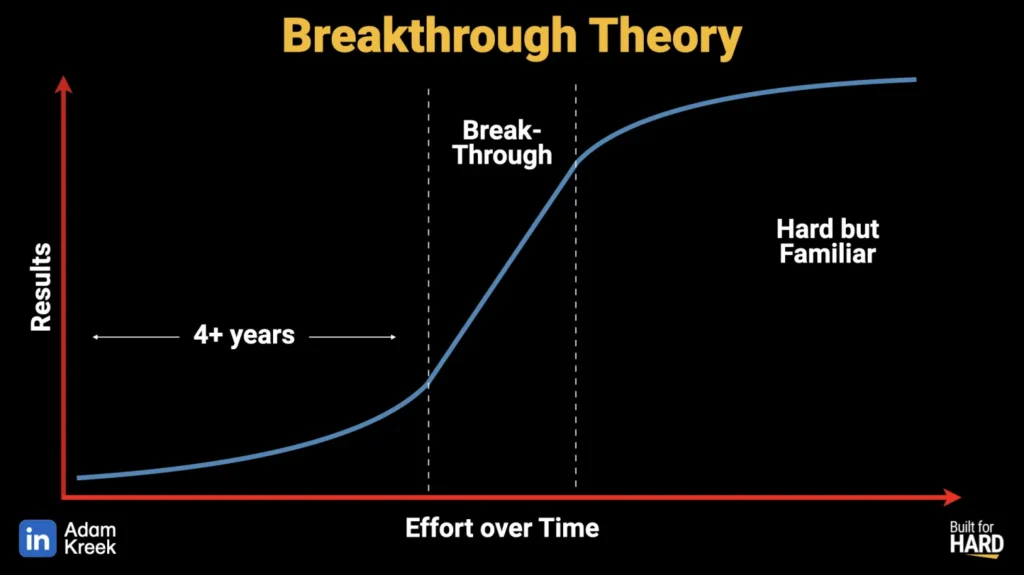 Breakthrough Theory

Results

4+ years

Break-Through

Hard but Familiar

Effort over Time

in Adam Kreek

Built for HARD